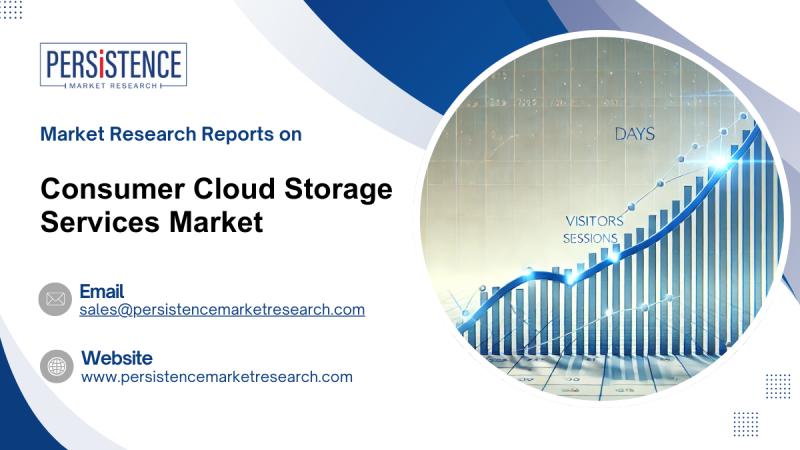 PERSISTENCE
MARKET RESEARCH

Market Research Reports on

Consumer Cloud Storage Services Market

Email
sales@persistencemarketresearch.com

Website
www.persistencemarketresearch.com

DAYS

VISITORS
SESSIONS